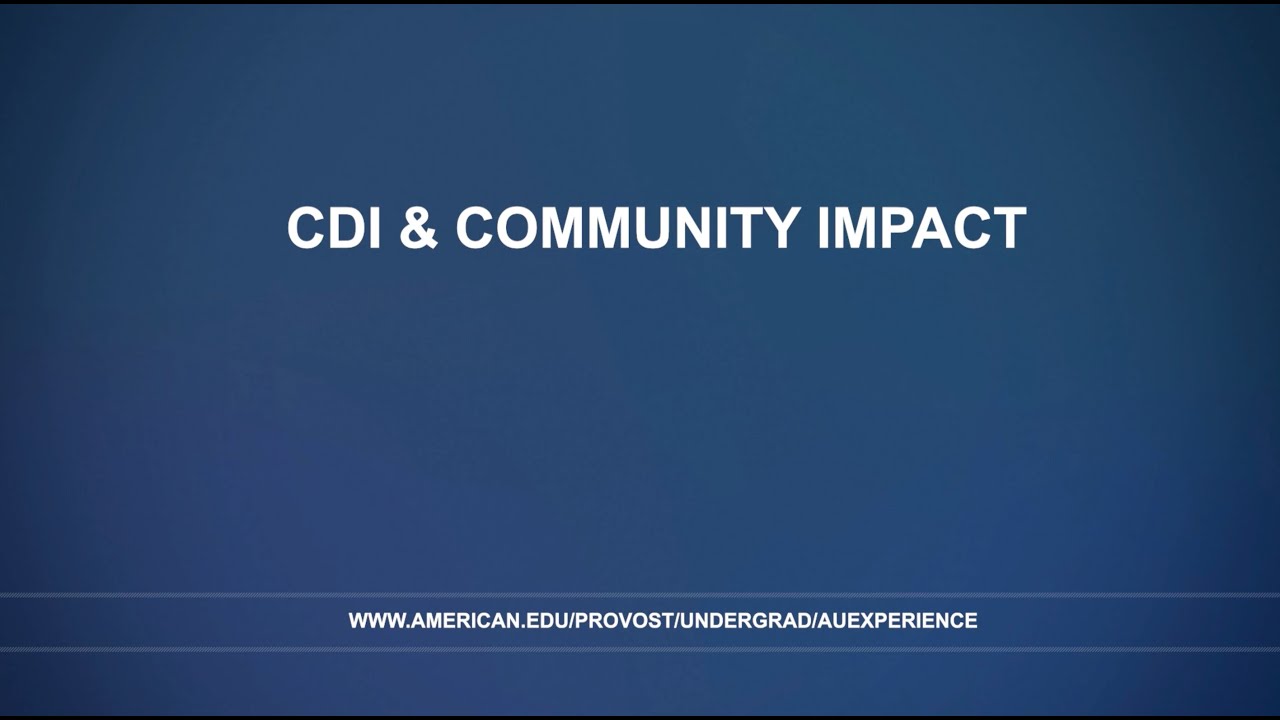 CDI & COMMUNITY IMPACT

WWW.AMERICAN.EDU/PROVOST/UNDERGRAD/AUEXPERIENCE